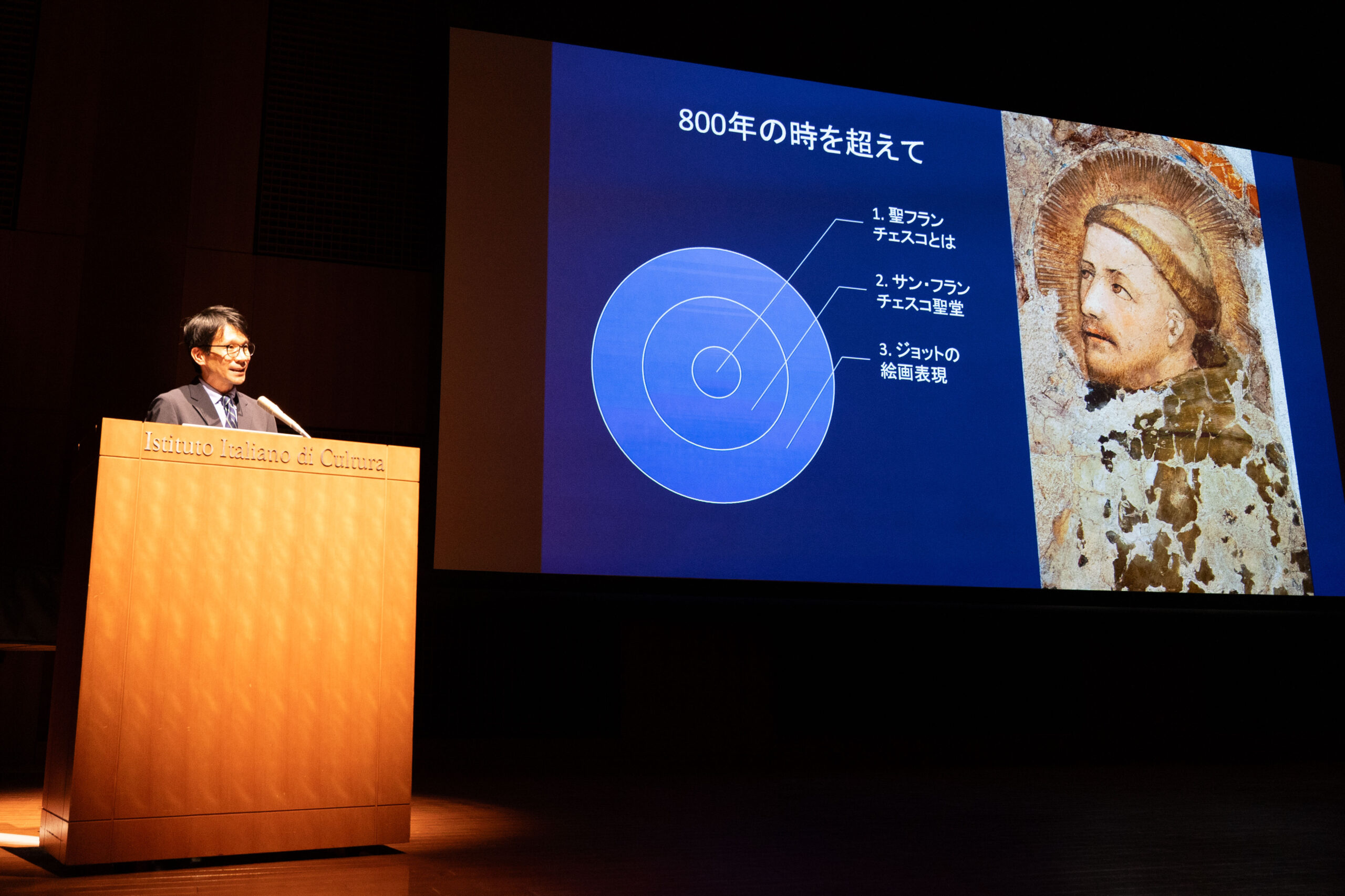 800年の時を超えて

1. 聖フランチェスコとは

2. サン・フランチェスコ聖堂

3. ジョットの絵画表現

Istituto Italiano di Cultura